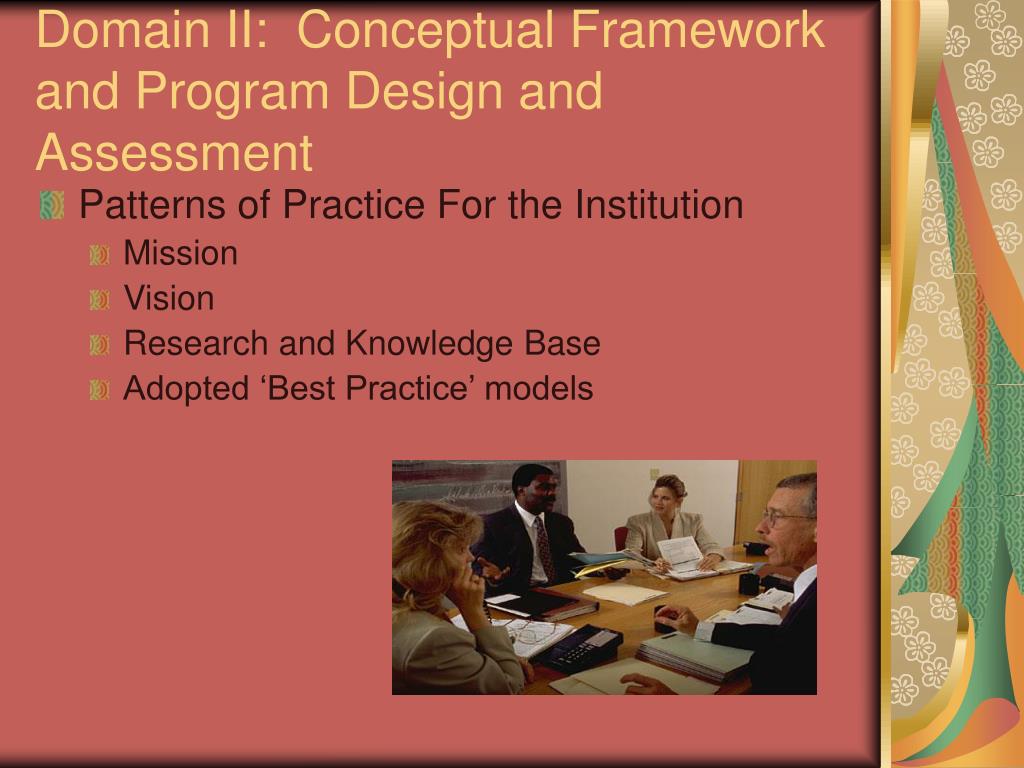 Domain II:  Conceptual Framework and Program Design and Assessment

Patterns of Practice For the Institution

Mission

Vision

Research and Knowledge Base

Adopted ‘Best Practice’ models